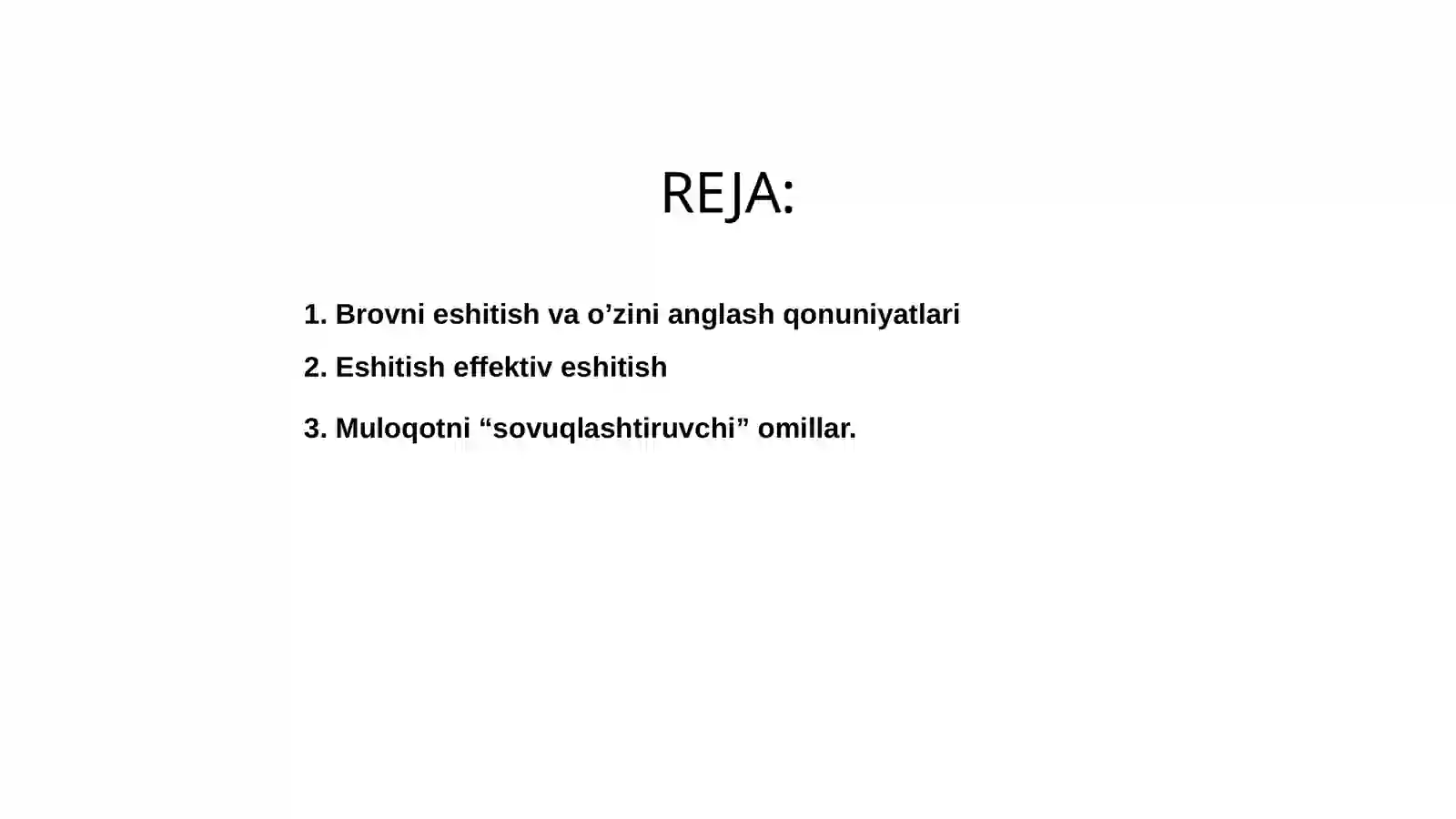 REJA:

1. Brovni eshitish va o’zini anglash qonuniyatlari

2. Eshitish effektiv eshitish

3. Muloqotni “sovuqlashtiruvchi” omillar.